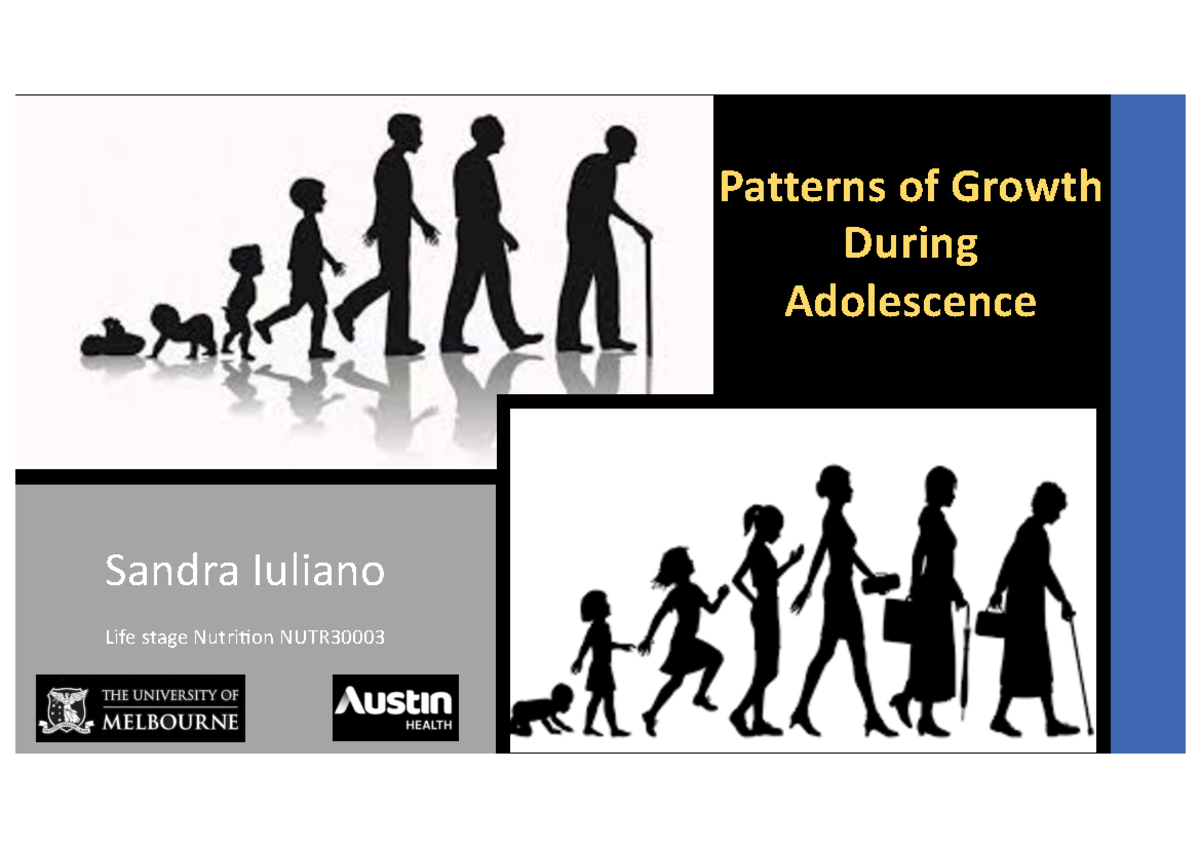 Patterns of Growth During Adolescence

Sandra Iuliano

Life stage Nutrition NUTR30003

THE UNIVERSITY OF MELBOURNE

Austin HEALTH